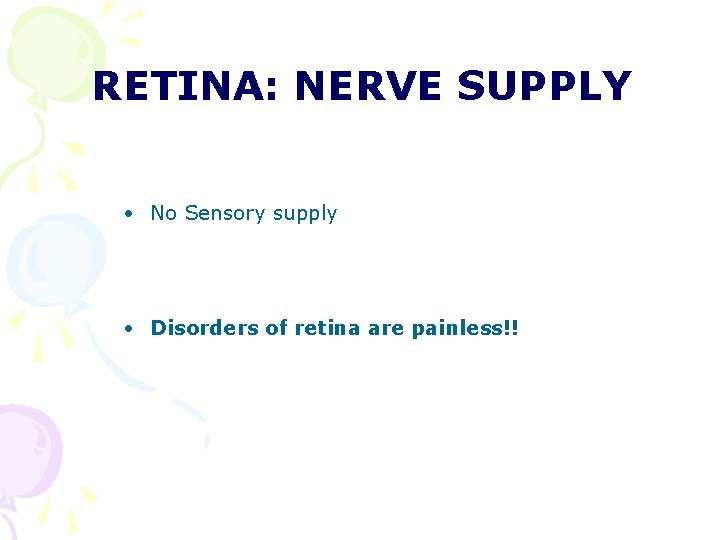 RETINA: NERVE SUPPLY

• No Sensory supply

• Disorders of retina are painless!!